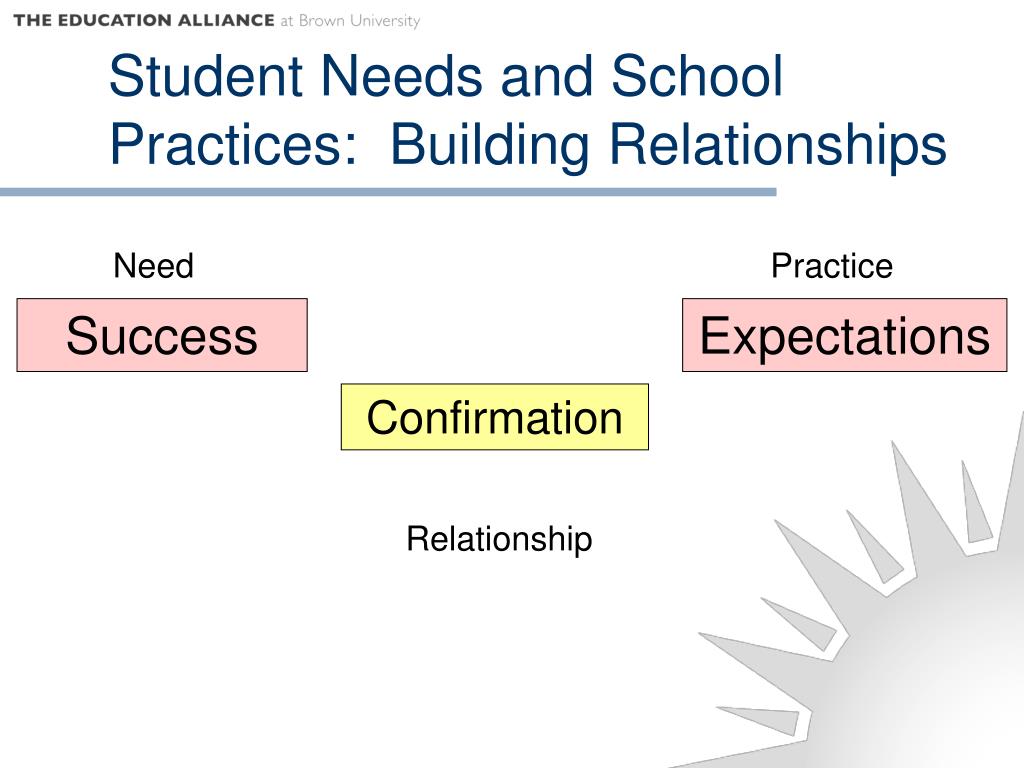 THE EDUCATION ALLIANCE at Brown University

Student Needs and School Practices: Building Relationships

Need

Practice

Success

Expectations

Confirmation

Relationship